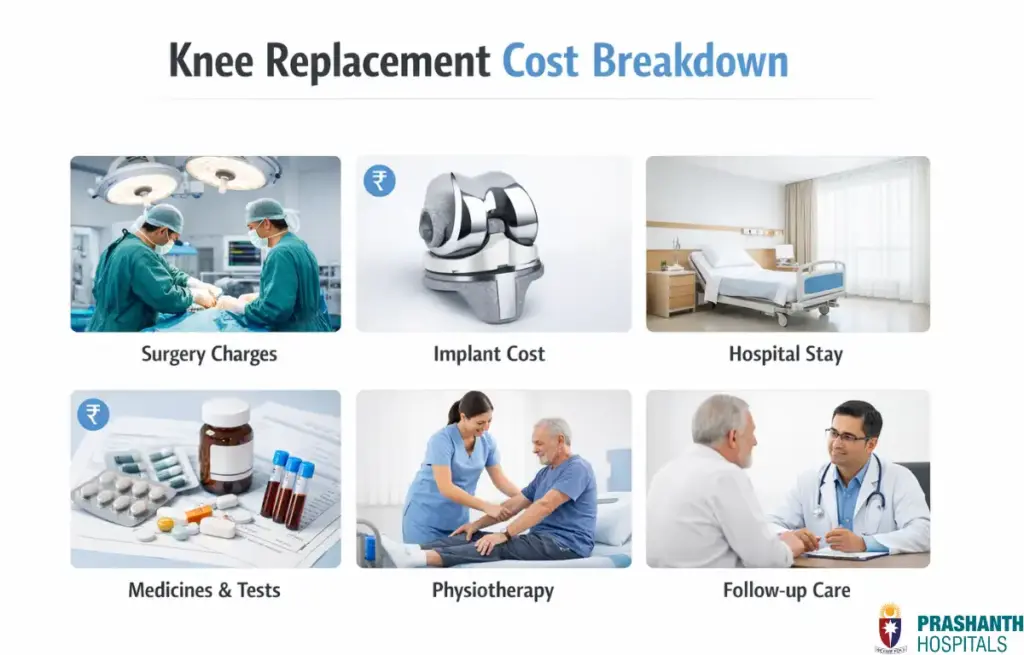 Knee Replacement Cost Breakdown

₹

Surgery Charges

Implant Cost

Hospital Stay

₹

Medicines & Tests

Physiotherapy

Follow-up Care

PRASHANTH HOSPITALS